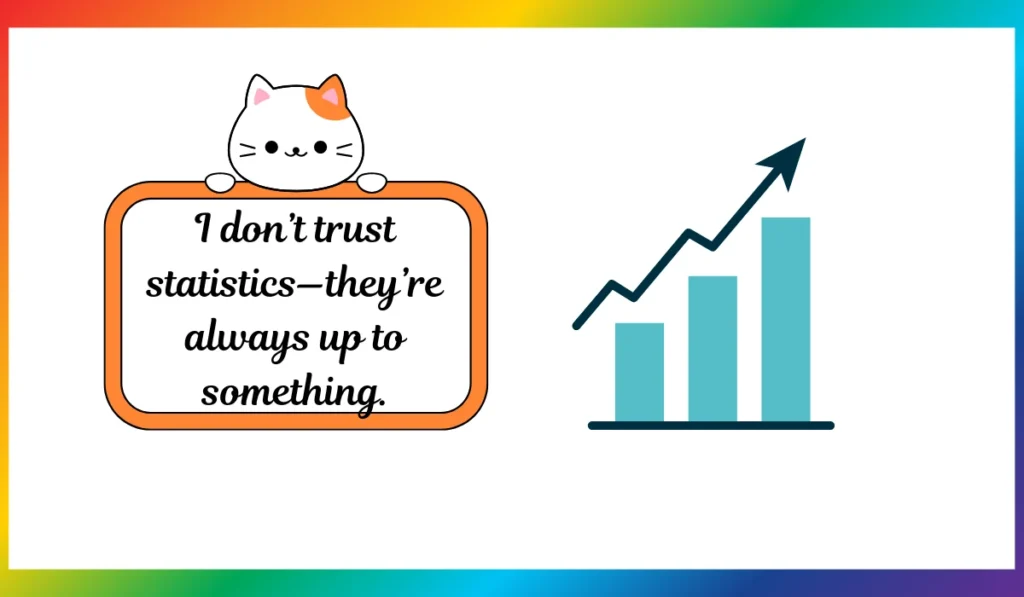 I don't trust statistics—they're always up to something.